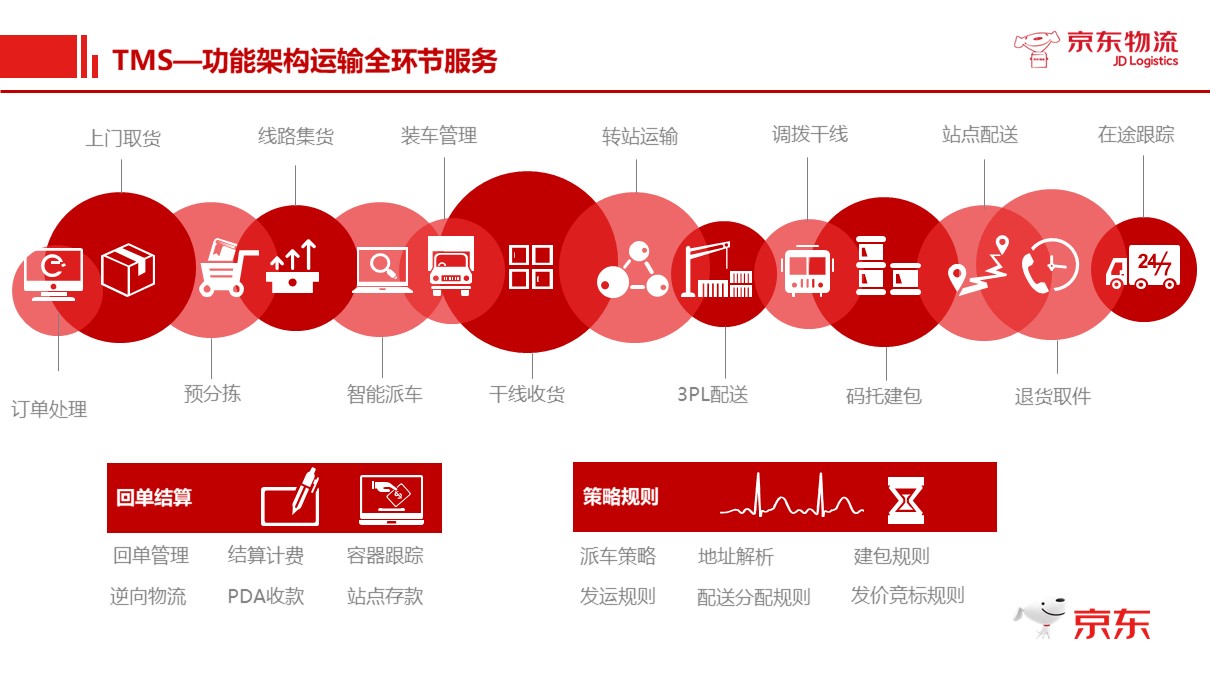 TMS—功能架构运输全环节服务

京东物流
JD Logistics

上门取货
线路集货
装车管理
转站运输
调拨干线
站点配送
在途跟踪

24/7

订单处理
预分拣
智能派车
干线收货
3PL配送
码托建包
退货取件

回单结算
回单管理
结算计费
容器跟踪
逆向物流
PDA收款
站点存款

策略规则
派车策略
地址解析
建包规则
发运规则
配送分配规则
发价竞标规则

京东